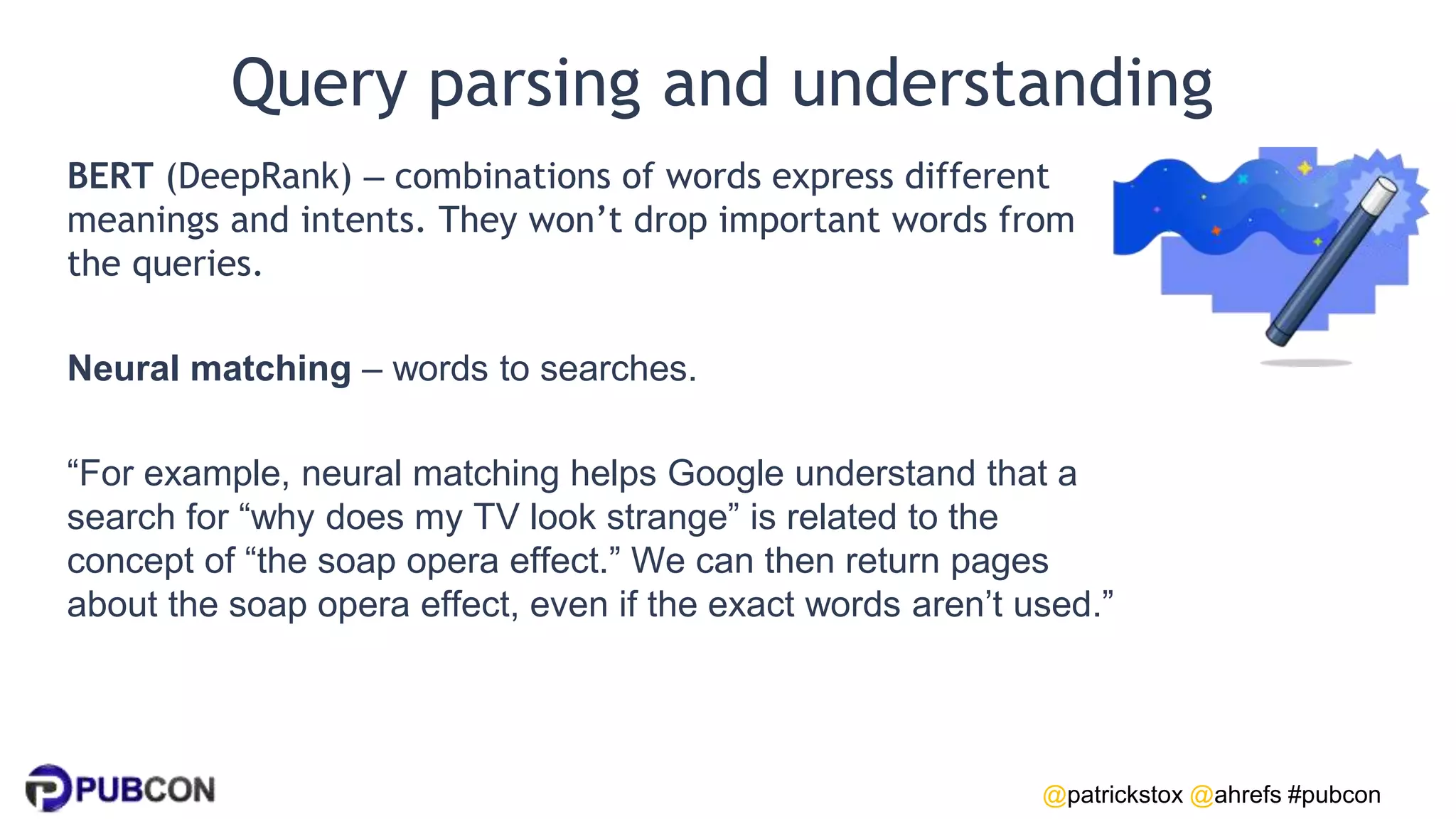 Query parsing and understanding

BERT (DeepRank) – combinations of words express different meanings and intents. They won’t drop important words from the queries.

Neural matching – words to searches.

“For example, neural matching helps Google understand that a search for “why does my TV look strange” is related to the concept of “the soap opera effect.” We can then return pages about the soap opera effect, even if the exact words aren’t used.”

PUBCON

@patrickstox @ahrefs #pubcon